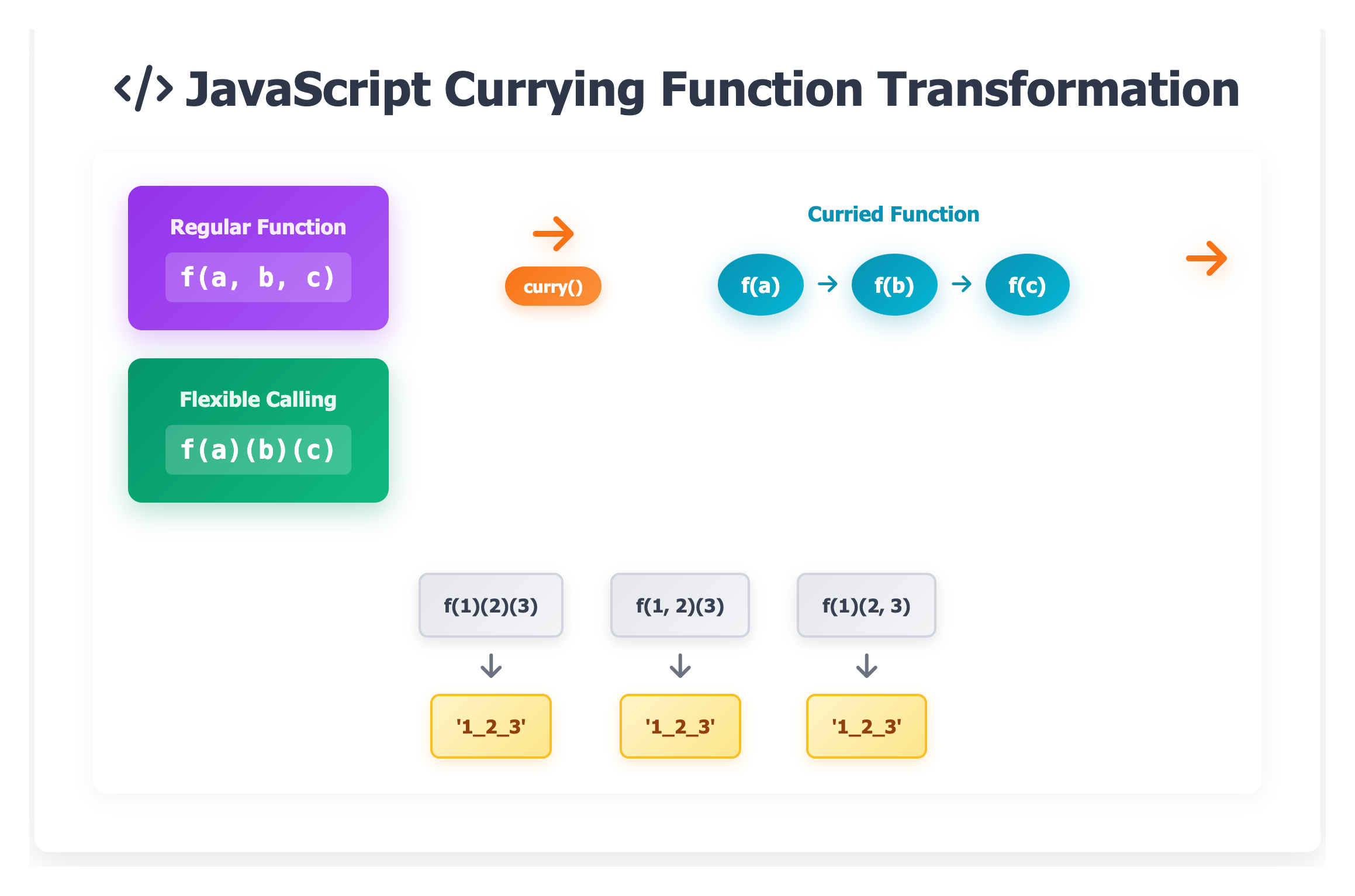 </> JavaScript Currying Function Transformation

Regular Function
f(a, b, c)

curry()

Curried Function
f(a) → f(b) → f(c)

Flexible Calling
f(a)(b)(c)

f(1)(2)(3)
'1_2_3'

f(1, 2)(3)
'1_2_3'

f(1)(2, 3)
'1_2_3'